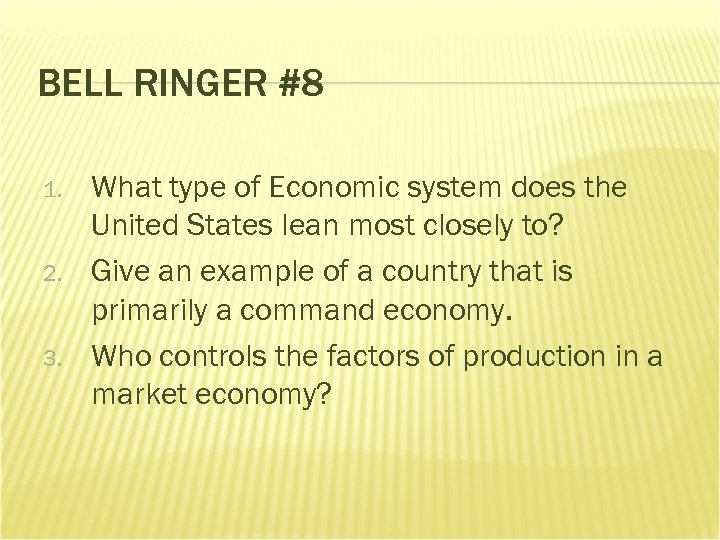 BELL RINGER #8

1. What type of Economic system does the United States lean most closely to?
2. Give an example of a country that is primarily a command economy.
3. Who controls the factors of production in a market economy?